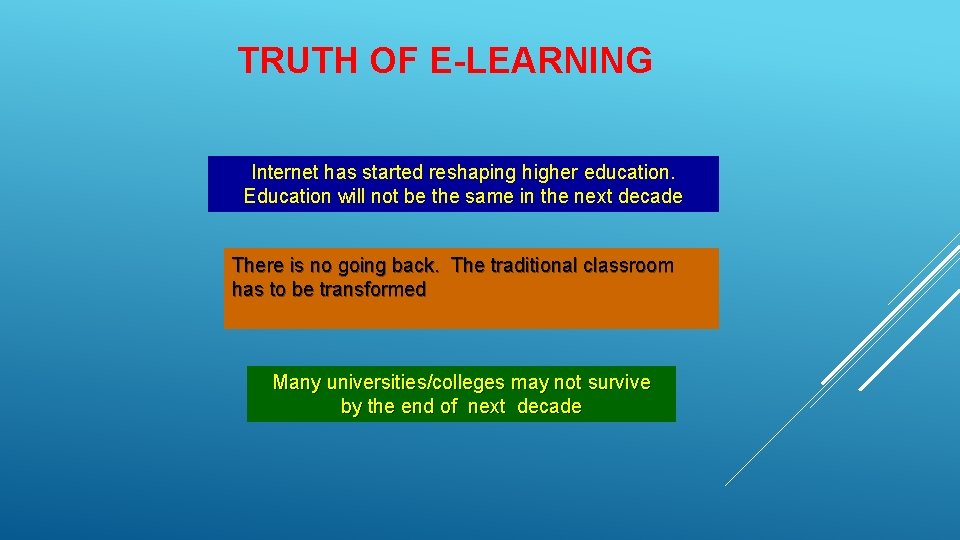 TRUTH OF E-LEARNING

Internet has started reshaping higher education. Education will not be the same in the next decade

There is no going back. The traditional classroom has to be transformed

Many universities/colleges may not survive by the end of next decade